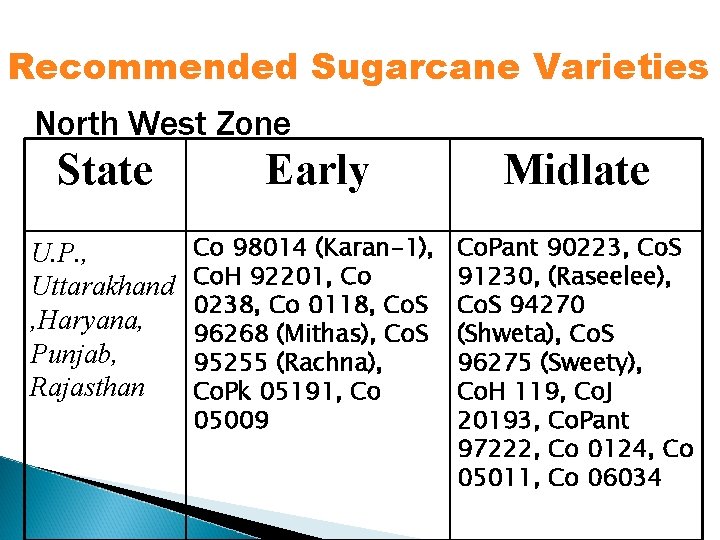 Recommended Sugarcane Varieties

North West Zone

| State | Early | Midlate |
|---|---|---|
| U.P., Uttarakhand ,Haryana, Punjab, Rajasthan | Co 98014 (Karan-1), CoH 92201, Co 0238, Co 0118, CoS 96268 (Mithas), CoS 95255 (Rachna), CoPk 05191, Co 05009 | CoPant 90223, CoS 91230, (Raseelee), CoS 94270 (Shweta), CoS 96275 (Sweety), CoH 119, CoJ 20193, CoPant 97222, Co 0124, Co 05011, Co 06034 |